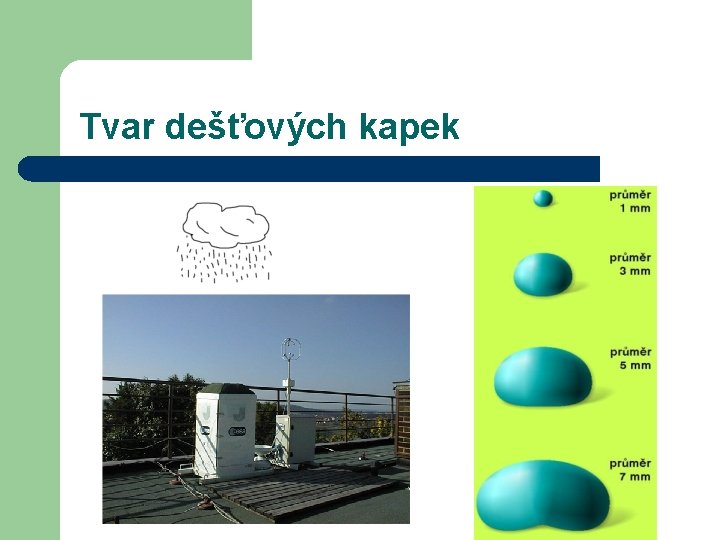 Tvar dešťových kapek

průměr 1 mm

průměr 3 mm

průměr 5 mm

průměr 7 mm